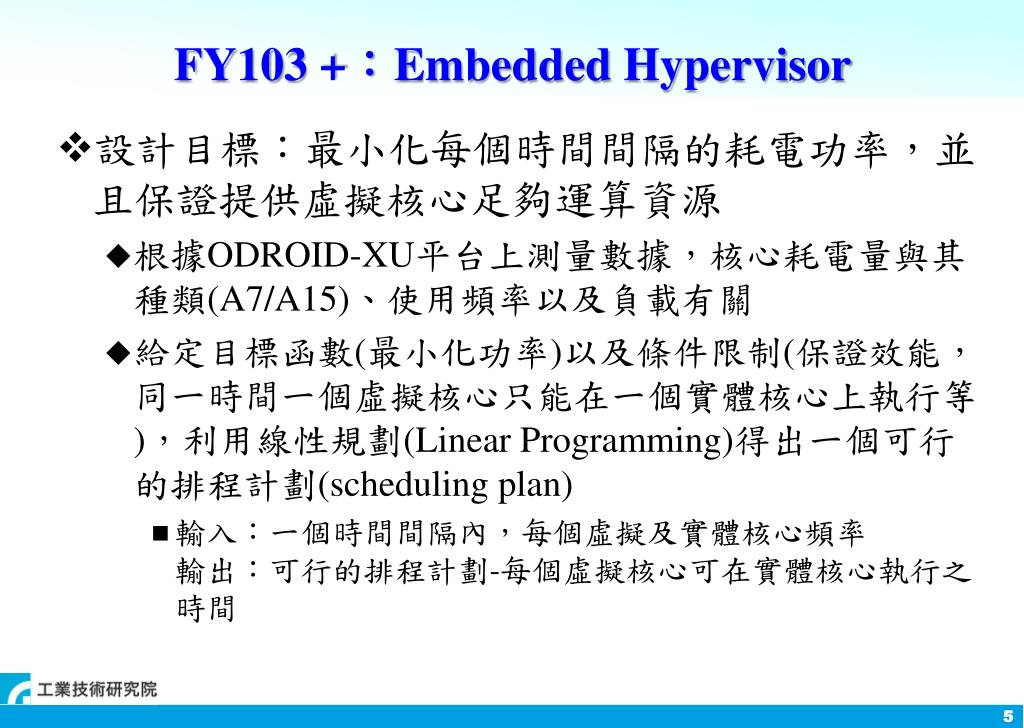 FY103 +：Embedded Hypervisor

❖設計目標：最小化每個時間間隔的耗電功率，並且保證提供虛擬核心足夠運算資源

◆根據ODROID-XU平台上測量數據，核心耗電量與其種類(A7/A15)、使用頻率以及負載有關

◆給定目標函數(最小化功率)以及條件限制(保證效能，同一時間一個虛擬核心只能在一個實體核心上執行等)，利用線性規劃(Linear Programming)得出一個可行的排程計劃(scheduling plan)

■輸入：一個時間間隔內，每個虛擬及實體核心頻率
輸出：可行的排程計劃-每個虛擬核心可在實體核心執行之時間

工業技術研究院

5